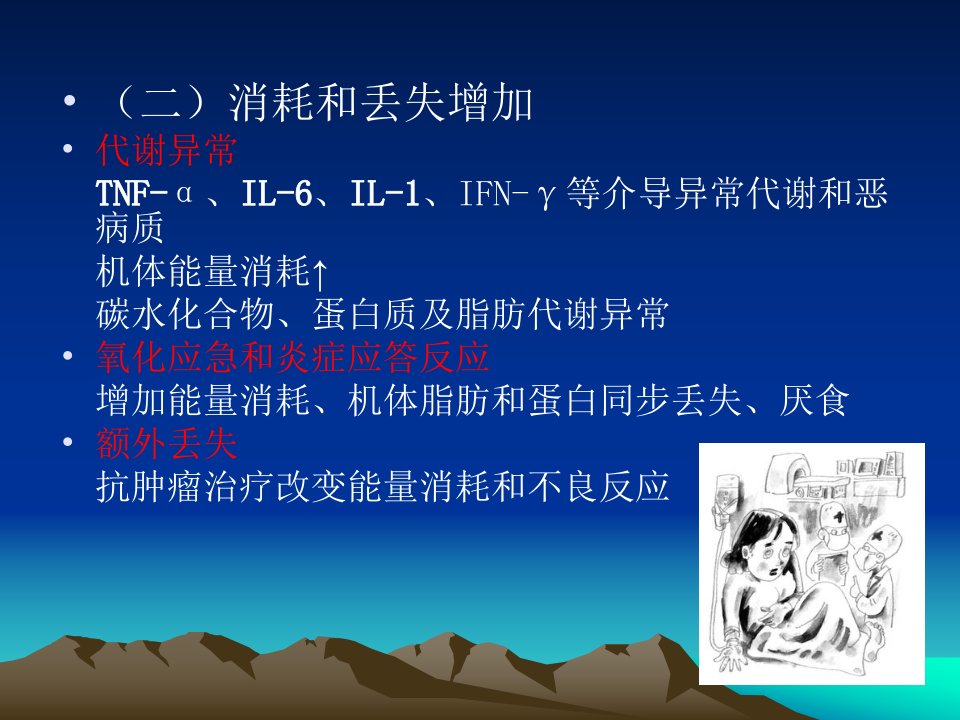 • （二）消耗和丢失增加
• 代谢异常
TNF-α、IL-6、IL-1、IFN-γ等介导异常代谢和恶病质
机体能量消耗↑
碳水化合物、蛋白质及脂肪代谢异常
• 氧化应急和炎症应答反应
增加能量消耗、机体脂肪和蛋白同步丢失、厌食
• 额外丢失
抗肿瘤治疗改变能量消耗和不良反应